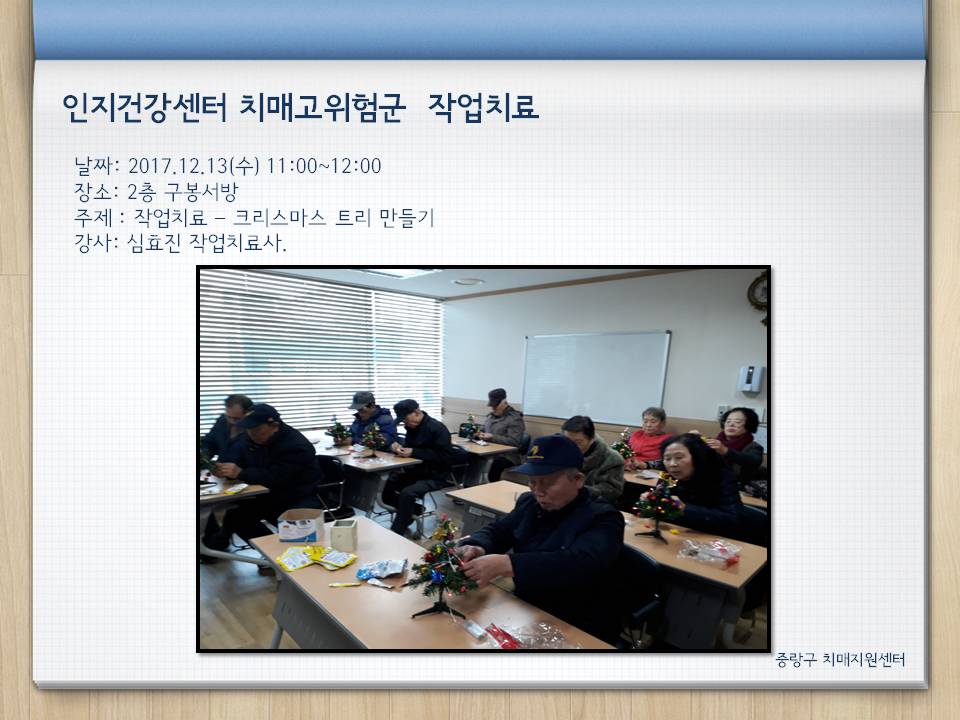 인지건강센터 치매고위험군 작업치료

날짜: 2017.12.13(수) 11:00~12:00
장소: 2층 구봉서방
주제 : 작업치료 – 크리스마스 트리 만들기
강사: 심효진 작업치료사.

중랑구 치매지원센터